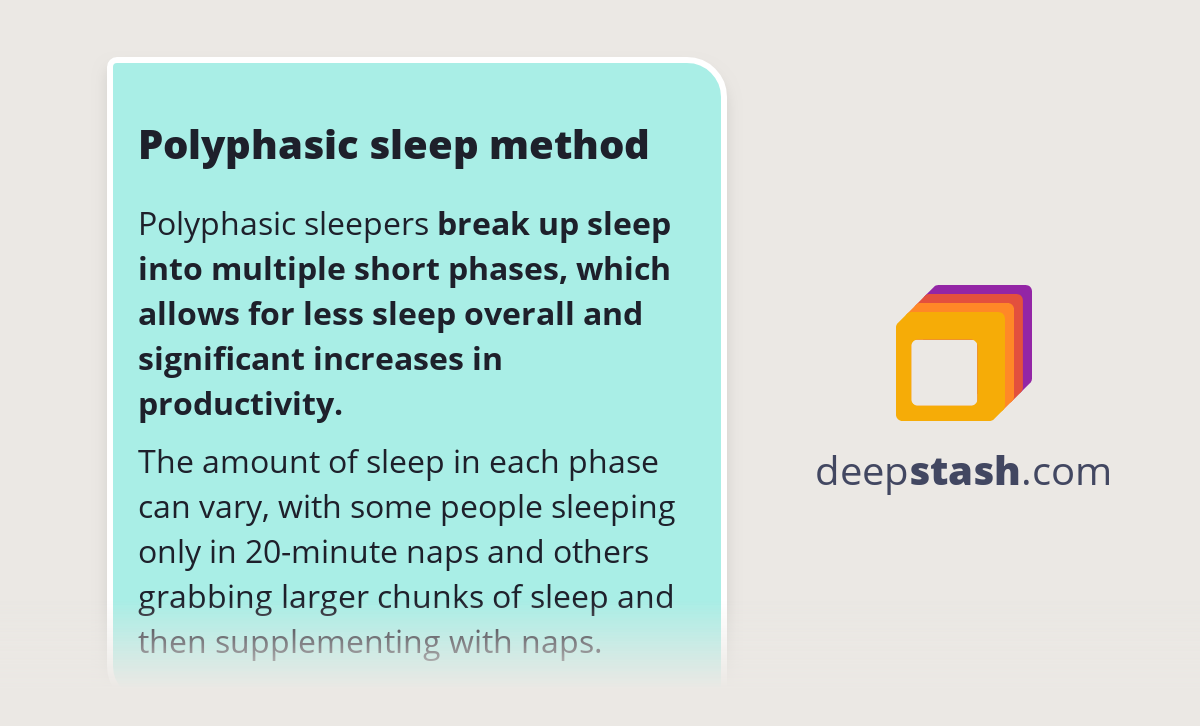 Polyphasic sleep method

Polyphasic sleepers break up sleep into multiple short phases, which allows for less sleep overall and significant increases in productivity.

The amount of sleep in each phase can vary, with some people sleeping only in 20-minute naps and others grabbing larger chunks of sleep and then supplementing with naps.

deepstash.com